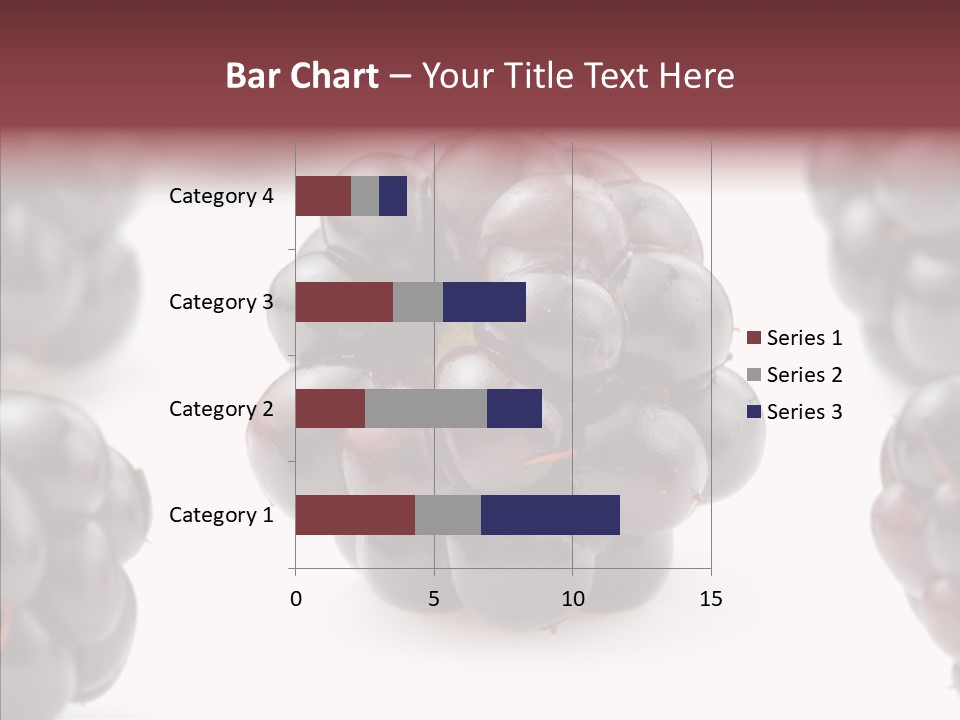 Bar Chart – Your Title Text Here

Category 4
Category 3
Category 2
Category 1

0
5
10
15

Series 1
Series 2
Series 3